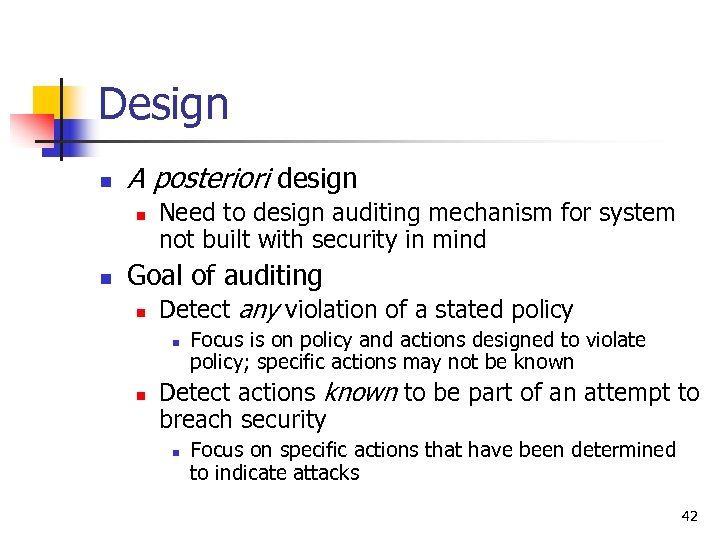 Design

A posteriori design

Need to design auditing mechanism for system not built with security in mind

Goal of auditing

Detect any violation of a stated policy

Focus is on policy and actions designed to violate policy; specific actions may not be known

Detect actions known to be part of an attempt to breach security

Focus on specific actions that have been determined to indicate attacks

42